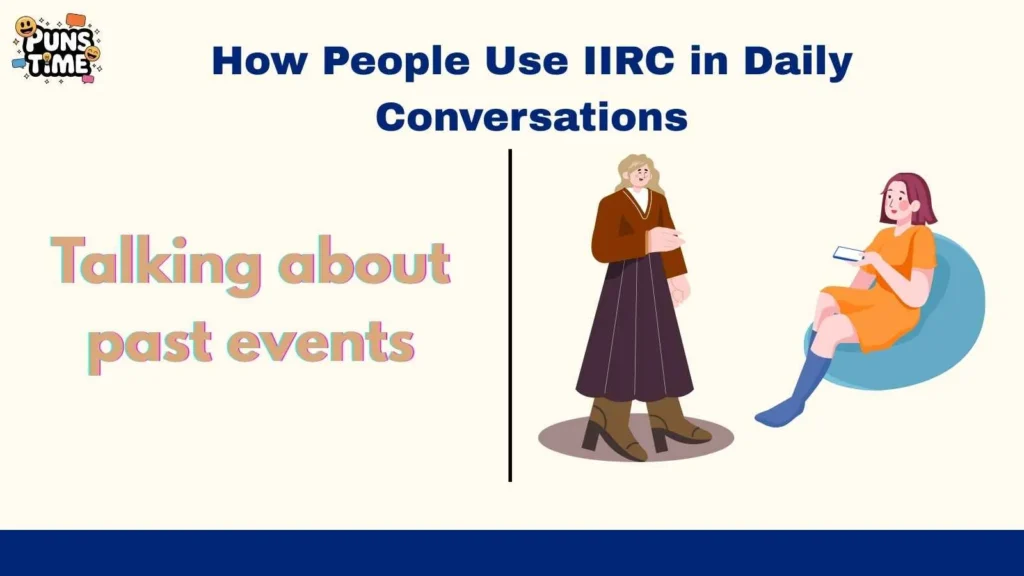 PUNS TIME

How People Use IIRC in Daily Conversations

Talking about past events